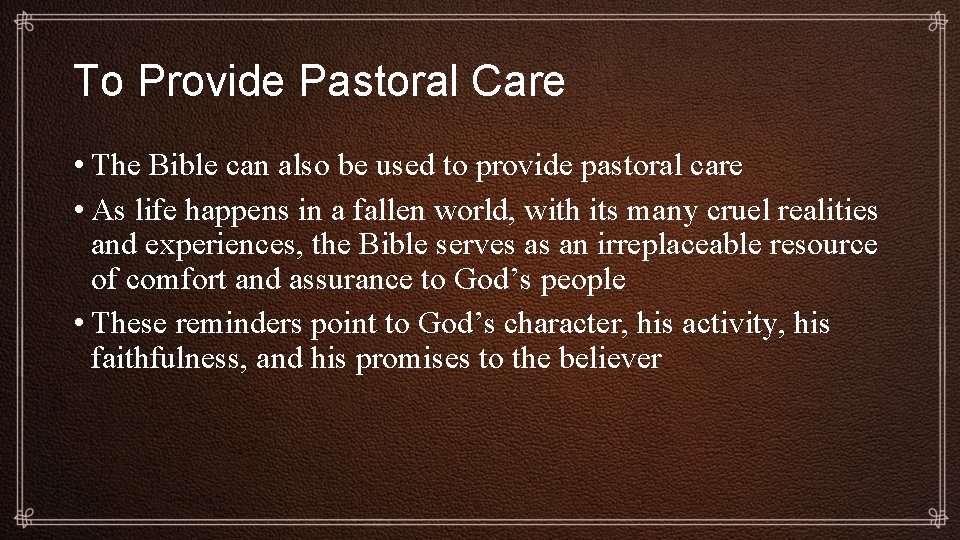 To Provide Pastoral Care

• The Bible can also be used to provide pastoral care

• As life happens in a fallen world, with its many cruel realities and experiences, the Bible serves as an irreplaceable resource of comfort and assurance to God’s people

• These reminders point to God’s character, his activity, his faithfulness, and his promises to the believer